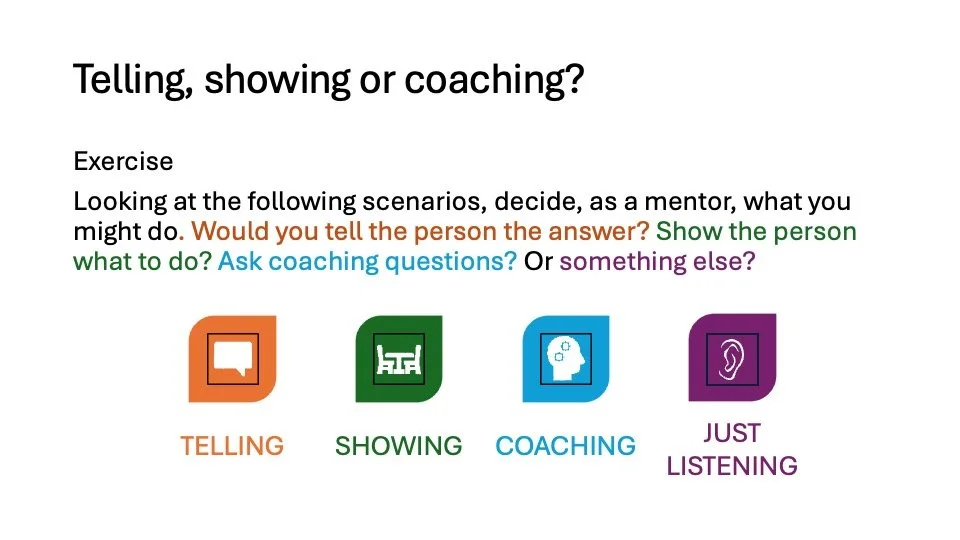 Telling, showing or coaching?

Exercise

Looking at the following scenarios, decide, as a mentor, what you might do. Would you tell the person the answer? Show the person what to do? Ask coaching questions? Or something else?

TELLING

SHOWING

COACHING

JUST LISTENING